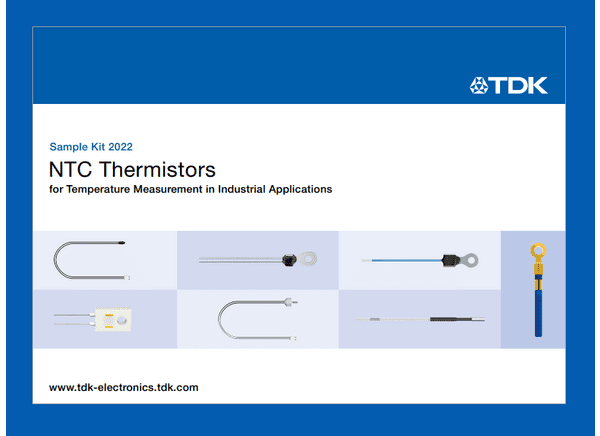 TDK

Sample Kit 2022

NTC Thermistors

for Temperature Measurement in Industrial Applications

www.tdk-electronics.tdk.com